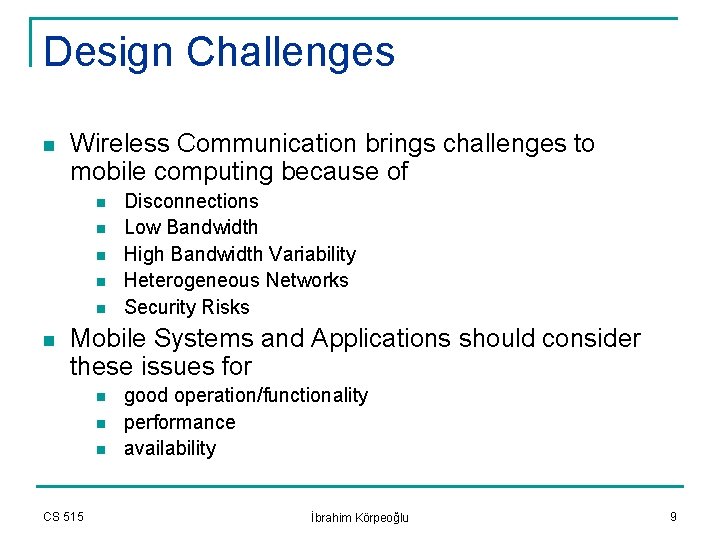 Design Challenges

- Wireless Communication brings challenges to mobile computing because of
  - Disconnections
  - Low Bandwidth
  - High Bandwidth Variability
  - Heterogeneous Networks
  - Security Risks
- Mobile Systems and Applications should consider these issues for
  - good operation/functionality
  - performance
  - availability

CS 515

İbrahim Körpeoğlu

9